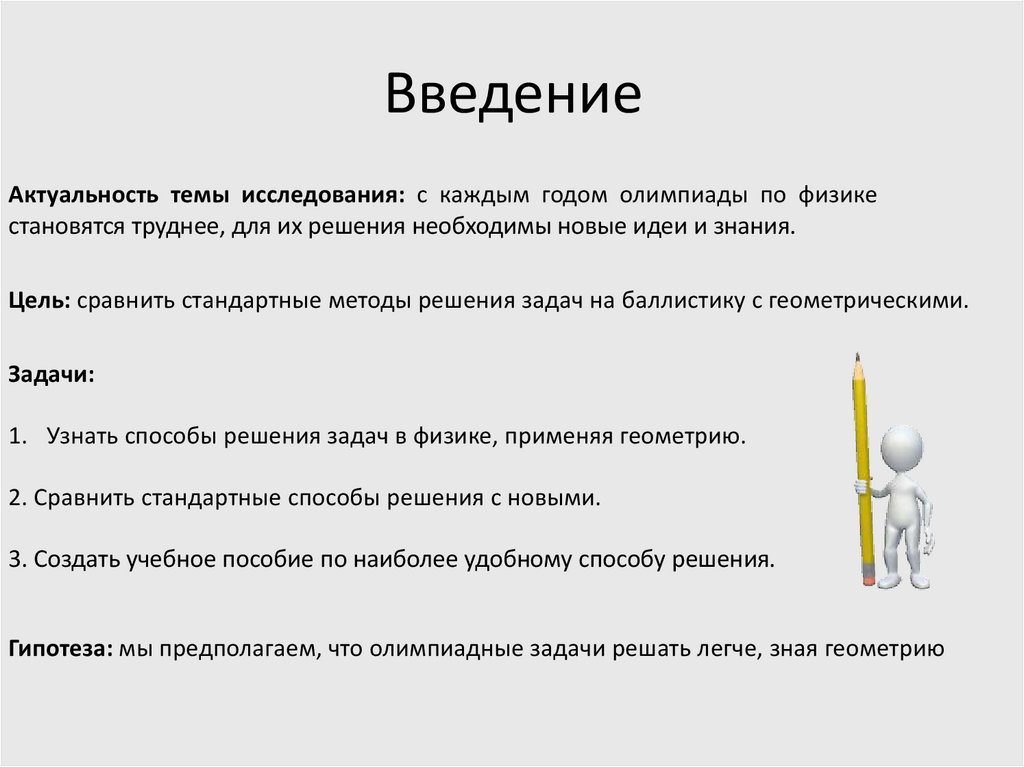 Введение

Актуальность темы исследования: с каждым годом олимпиады по физике становятся труднее, для их решения необходимы новые идеи и знания.

Цель: сравнить стандартные методы решения задач на баллистику с геометрическими.

Задачи:

1. Узнать способы решения задач в физике, применяя геометрию.

2. Сравнить стандартные способы решения с новыми.

3. Создать учебное пособие по наиболее удобному способу решения.

Гипотеза: мы предполагаем, что олимпиадные задачи решать легче, зная геометрию